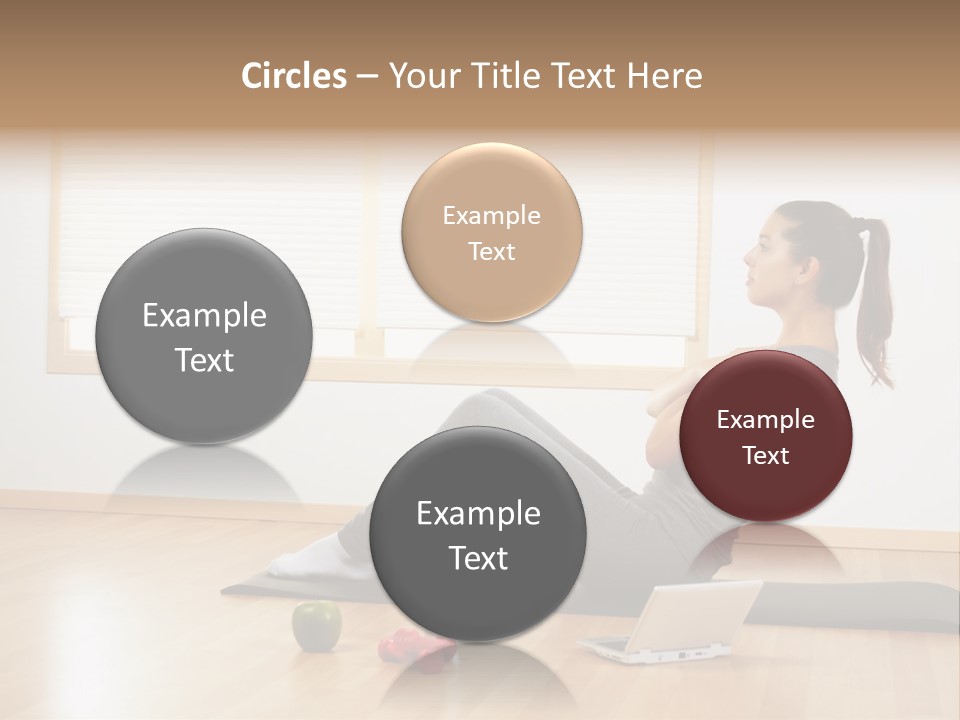 Circles – Your Title Text Here

Example Text

Example Text

Example Text

Example Text